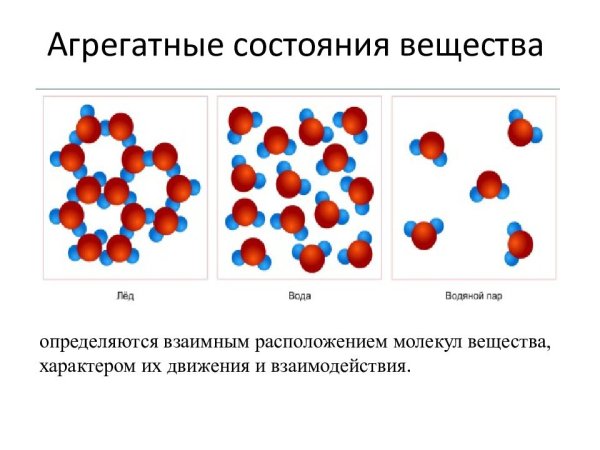 Агрегатные состояния вещества

Лёд

Вода

Водяной пар

определяются взаимным расположением молекул вещества, характером их движения и взаимодействия.